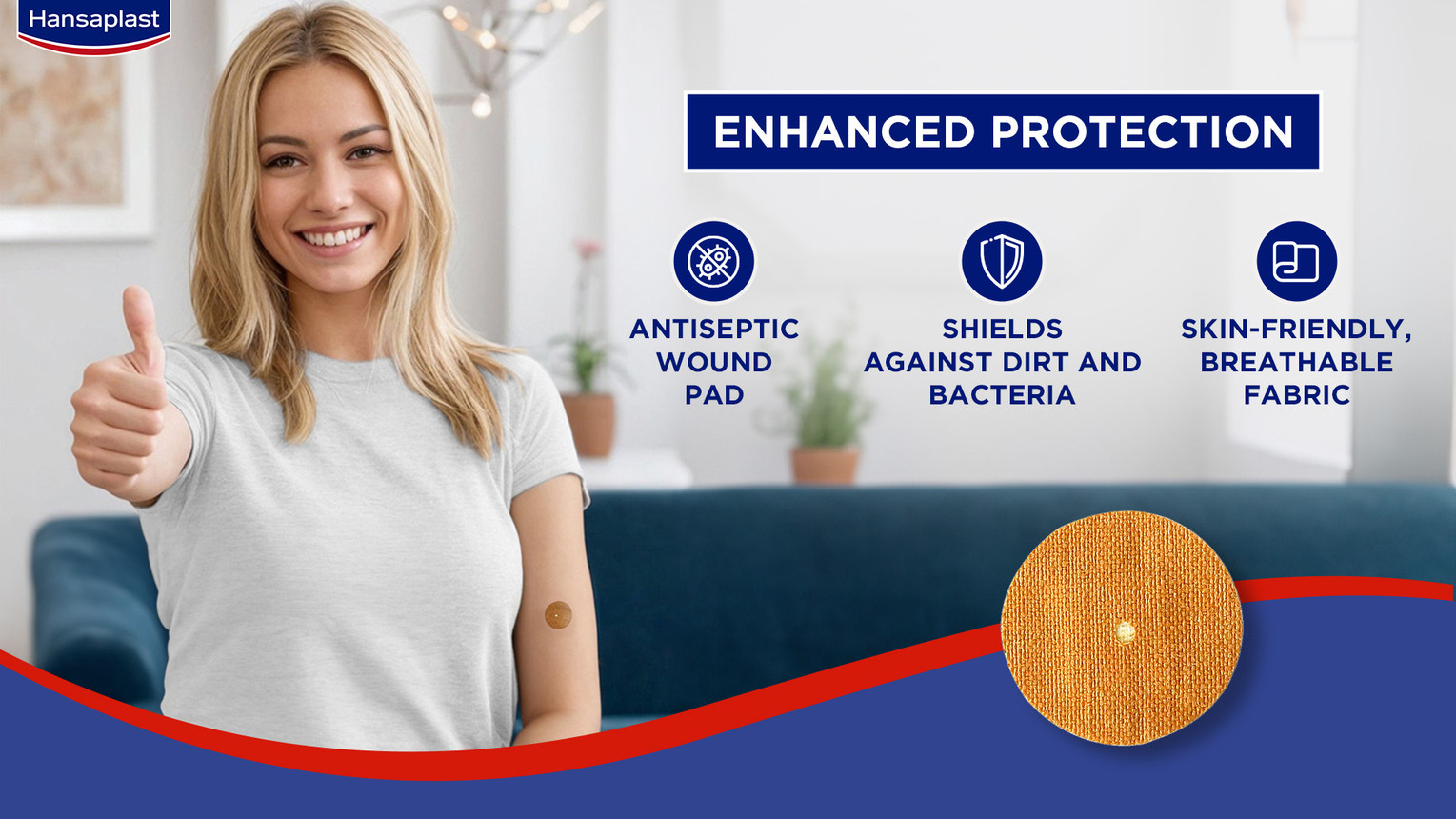 Hansaplast

ENHANCED PROTECTION

ANTISEPTIC WOUND PAD

SHIELDS AGAINST DIRT AND BACTERIA

SKIN-FRIENDLY, BREATHABLE FABRIC